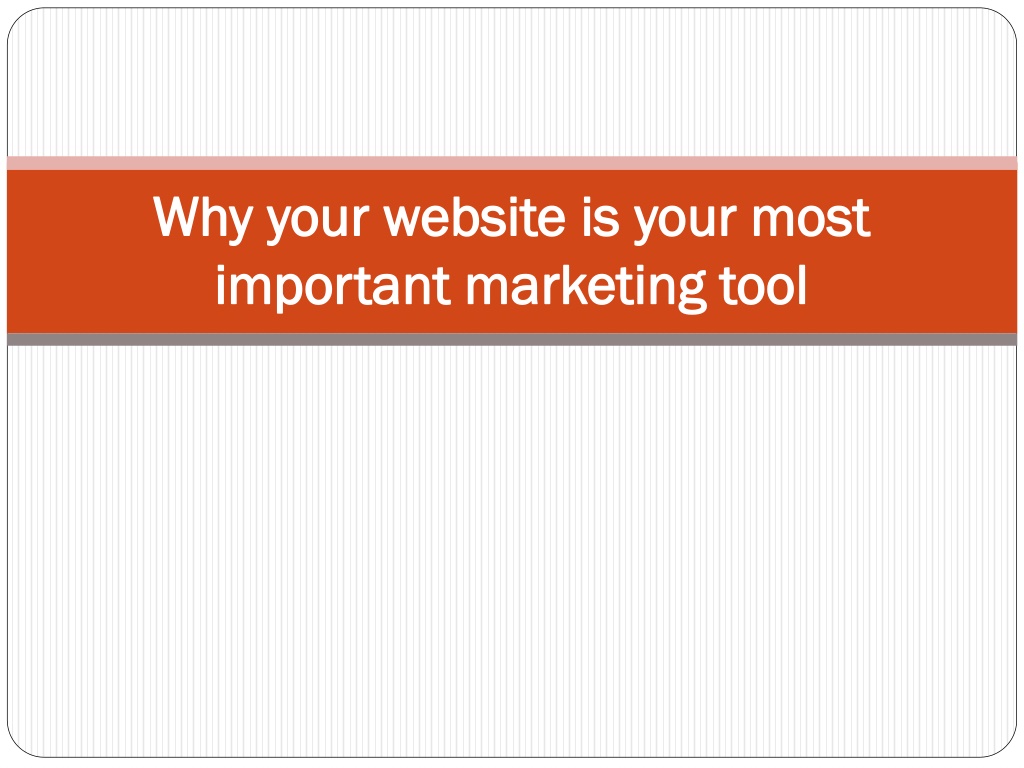 Why your website is your most important marketing tool